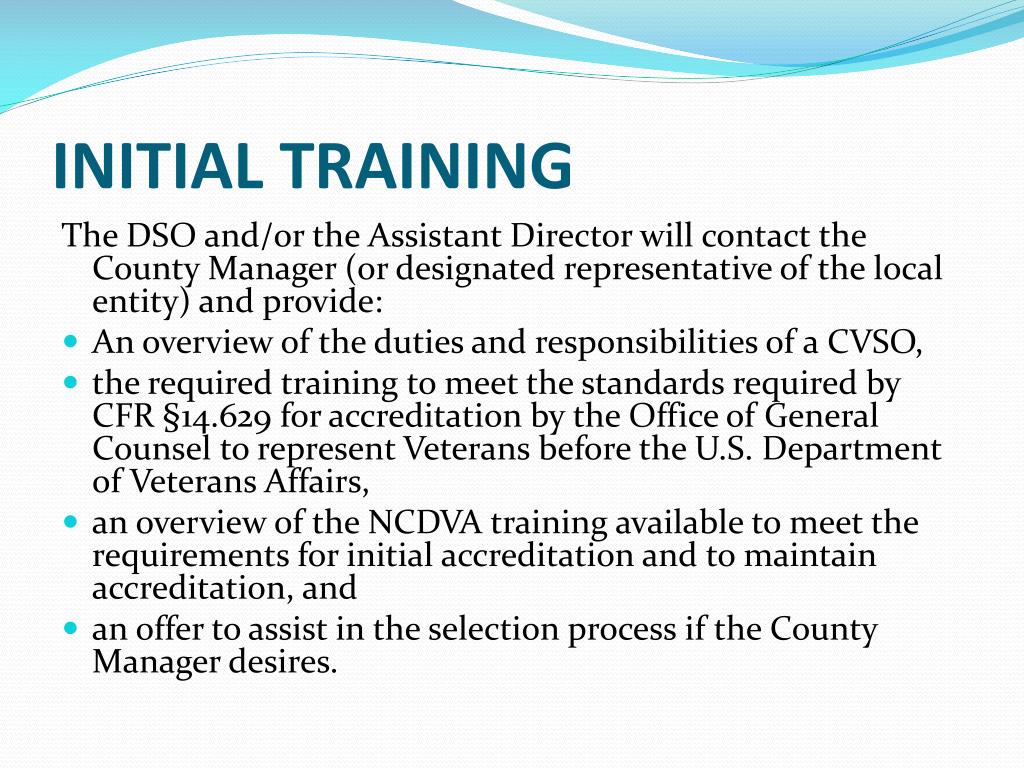 INITIAL TRAINING

The DSO and/or the Assistant Director will contact the County Manager (or designated representative of the local entity) and provide:

- An overview of the duties and responsibilities of a CVSO,
- the required training to meet the standards required by CFR §14.629 for accreditation by the Office of General Counsel to represent Veterans before the U.S. Department of Veterans Affairs,
- an overview of the NCDVA training available to meet the requirements for initial accreditation and to maintain accreditation, and
- an offer to assist in the selection process if the County Manager desires.